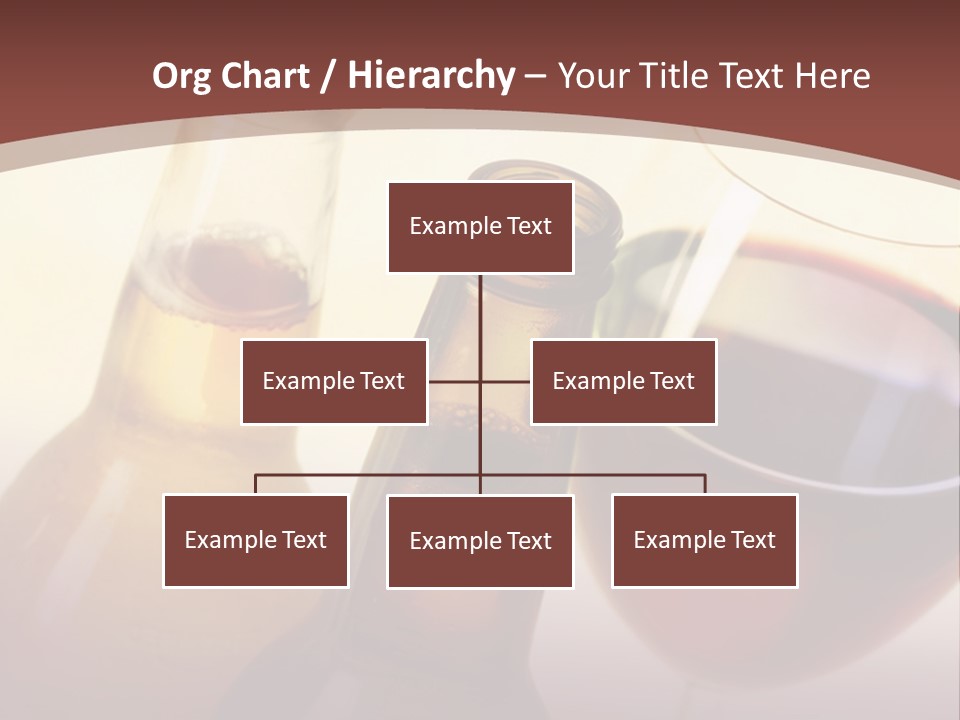 Org Chart / Hierarchy – Your Title Text Here

Example Text

Example Text

Example Text

Example Text

Example Text

Example Text